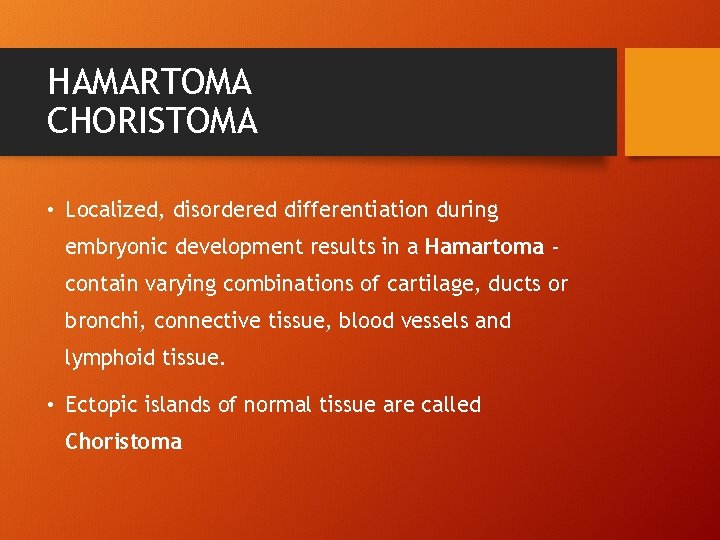 HAMARTOMA
CHORISTOMA

• Localized, disordered differentiation during embryonic development results in a Hamartoma - contain varying combinations of cartilage, ducts or bronchi, connective tissue, blood vessels and lymphoid tissue.

• Ectopic islands of normal tissue are called Choristoma